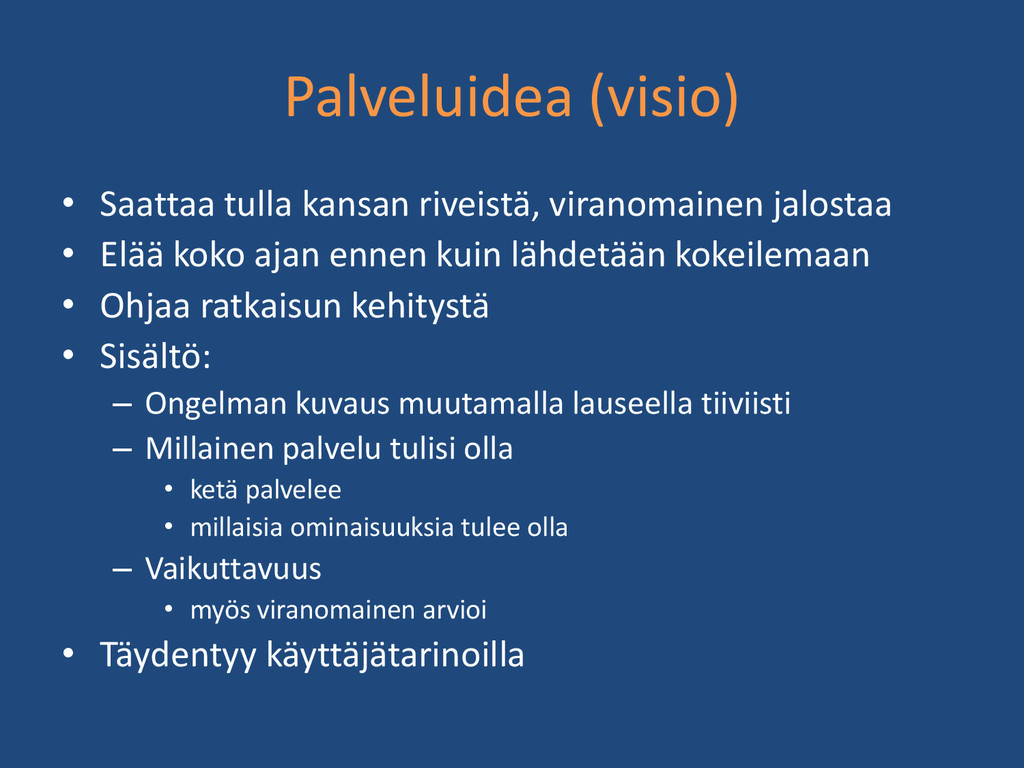 Palveluidea (visio)

• Saattaa tulla kansan riveistä, viranomainen jalostaa
• Elää koko ajan ennen kuin lähdetään kokeilemaan
• Ohjaa ratkaisun kehitystä
• Sisältö:
  – Ongelman kuvaus muutamalla lauseella tiiviisti
  – Millainen palvelu tulisi olla
    • ketä palvelee
    • millaisia ominaisuuksia tulee olla
  – Vaikuttavuus
    • myös viranomainen arvioi
• Täydentyy käyttäjätarinoilla